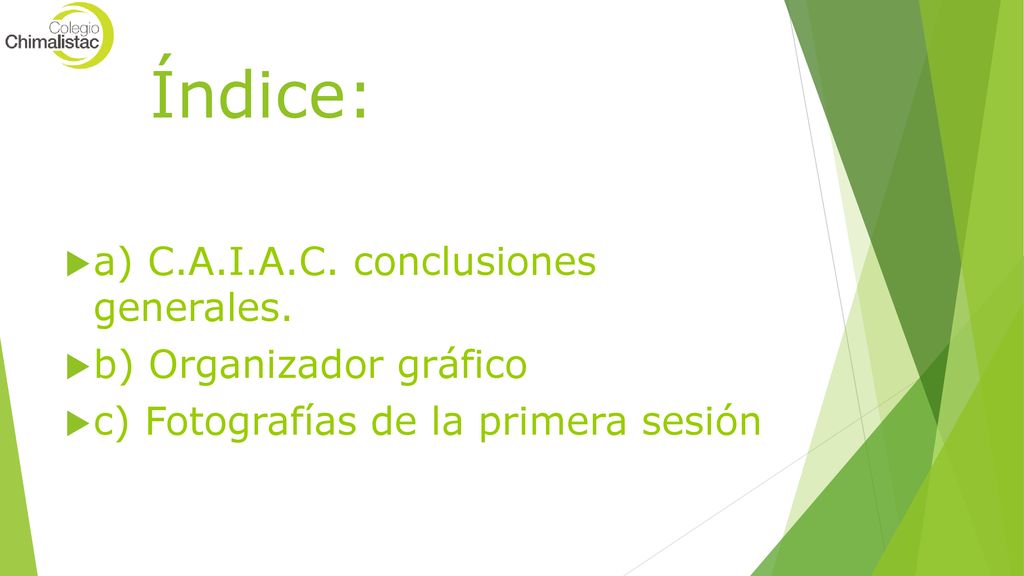 Colegio
Chimalistac

Índice:

a) C.A.I.A.C. conclusiones generales.

b) Organizador gráfico

c) Fotografías de la primera sesión